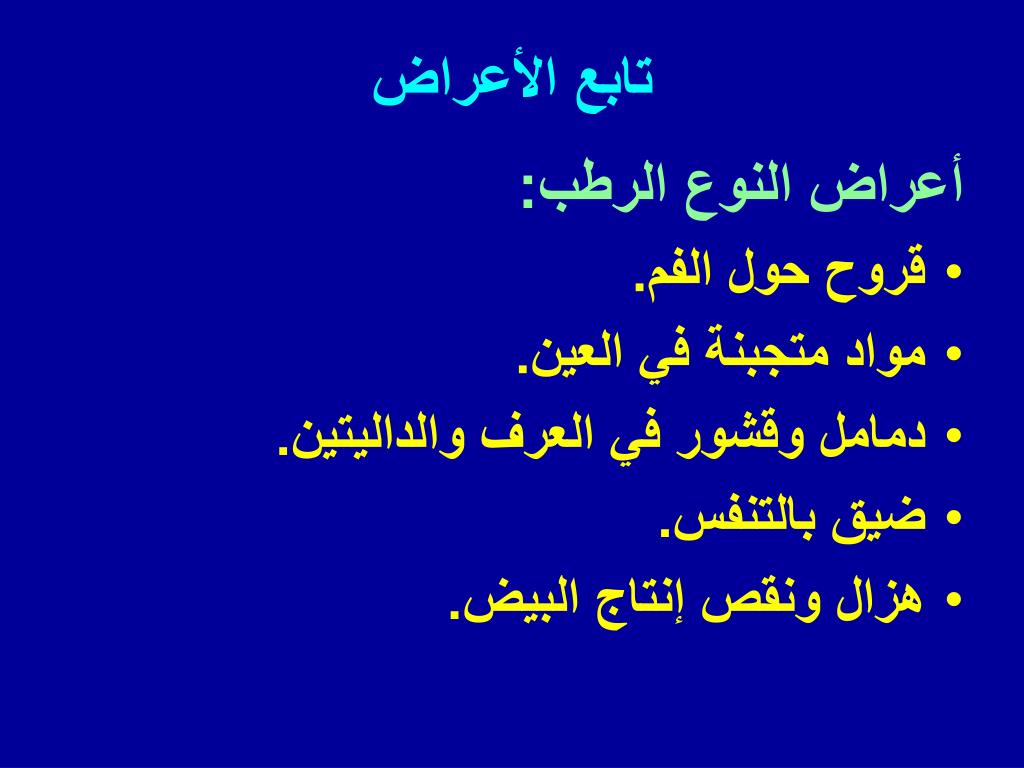 تابع الأعراض

أعراض النوع الرطب:

• قروح حول الفم.
• مواد متجبنة في العين.
• دمامل وقشور في العرف والداليتين.
• ضيق بالتنفس.
• هزال ونقص إنتاج البيض.